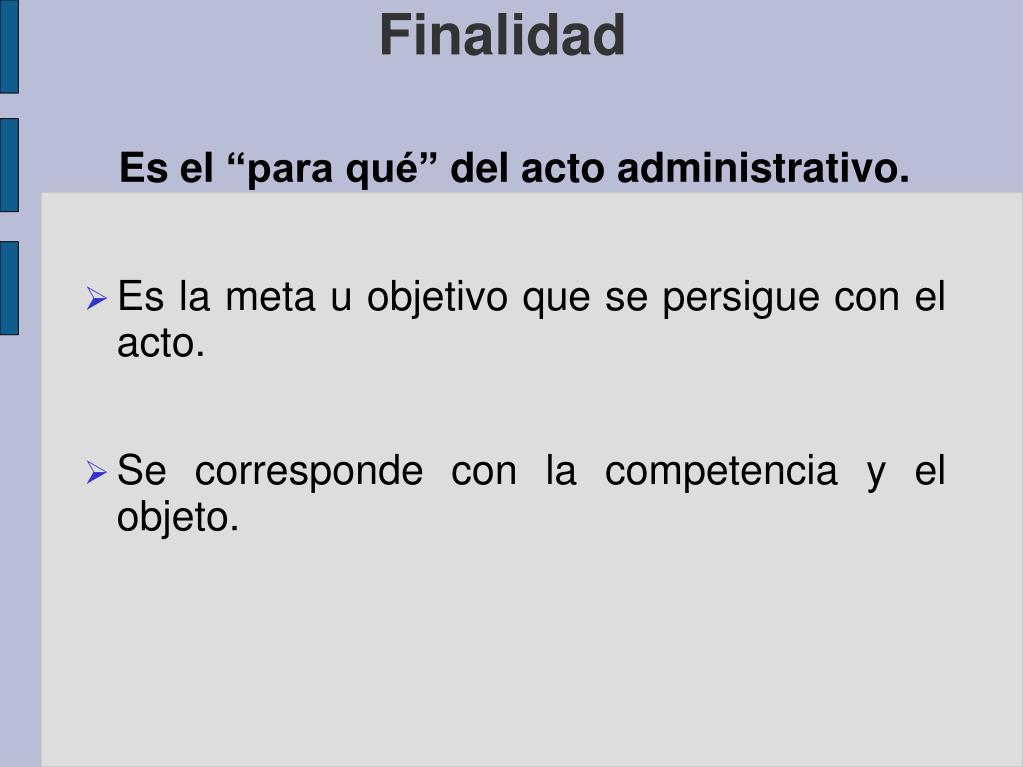 Finalidad

Es el “para qué” del acto administrativo.

Es la meta u objetivo que se persigue con el acto.

Se corresponde con la competencia y el objeto.